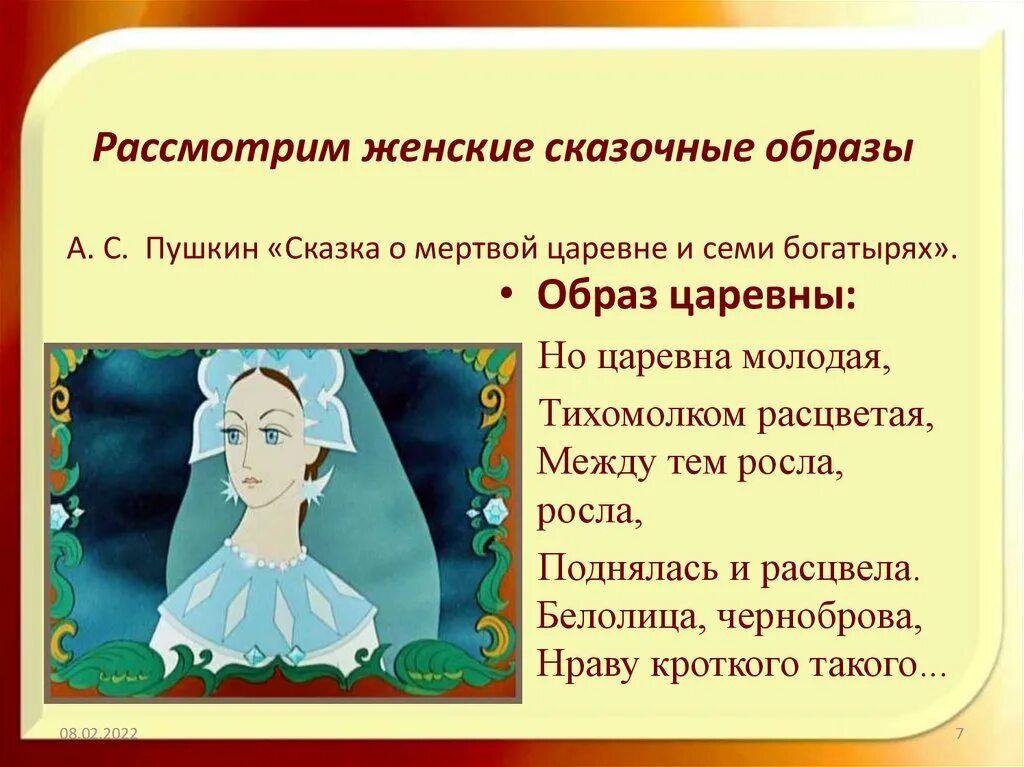 Рассмотрим женские сказочные образы

А. С. Пушкин «Сказка о мертвой царевне и семи богатырях».

• Образ царевны:

Но царевна молодая,

Тихомолком расцветая,
Между тем росла, росла,

Поднялась и расцвела.
Белолица, черноброва,
Нраву кроткого такого...

08.02.2022

7